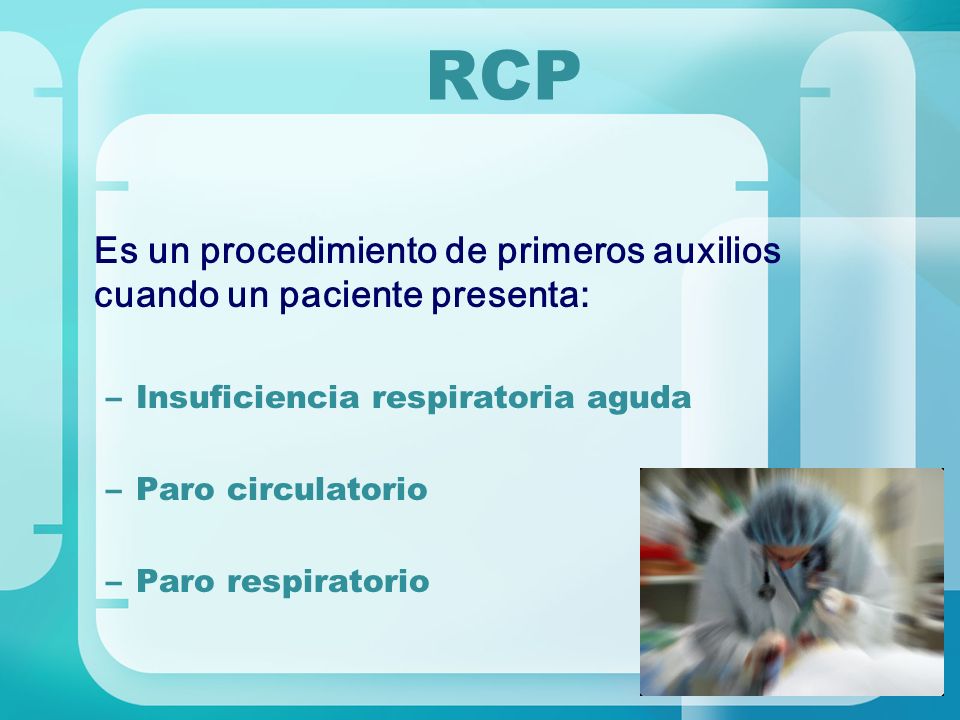 RCP

Es un procedimiento de primeros auxilios cuando un paciente presenta:

– Insuficiencia respiratoria aguda

– Paro circulatorio

– Paro respiratorio